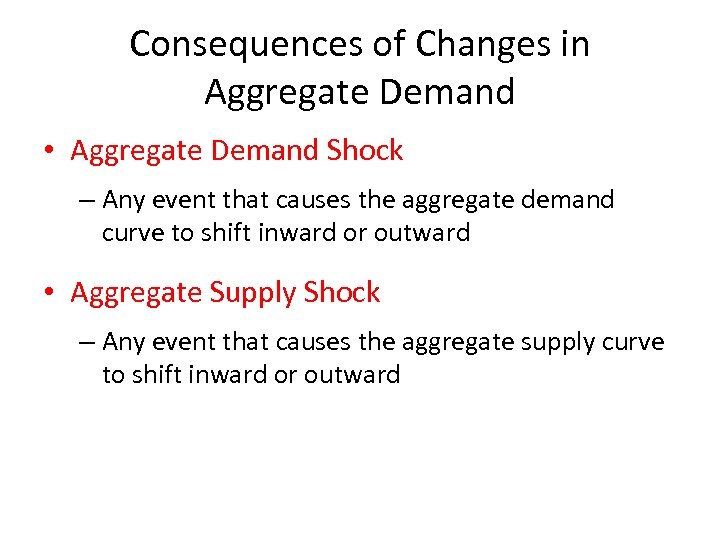 Consequences of Changes in Aggregate Demand

• Aggregate Demand Shock

– Any event that causes the aggregate demand curve to shift inward or outward

• Aggregate Supply Shock

– Any event that causes the aggregate supply curve to shift inward or outward